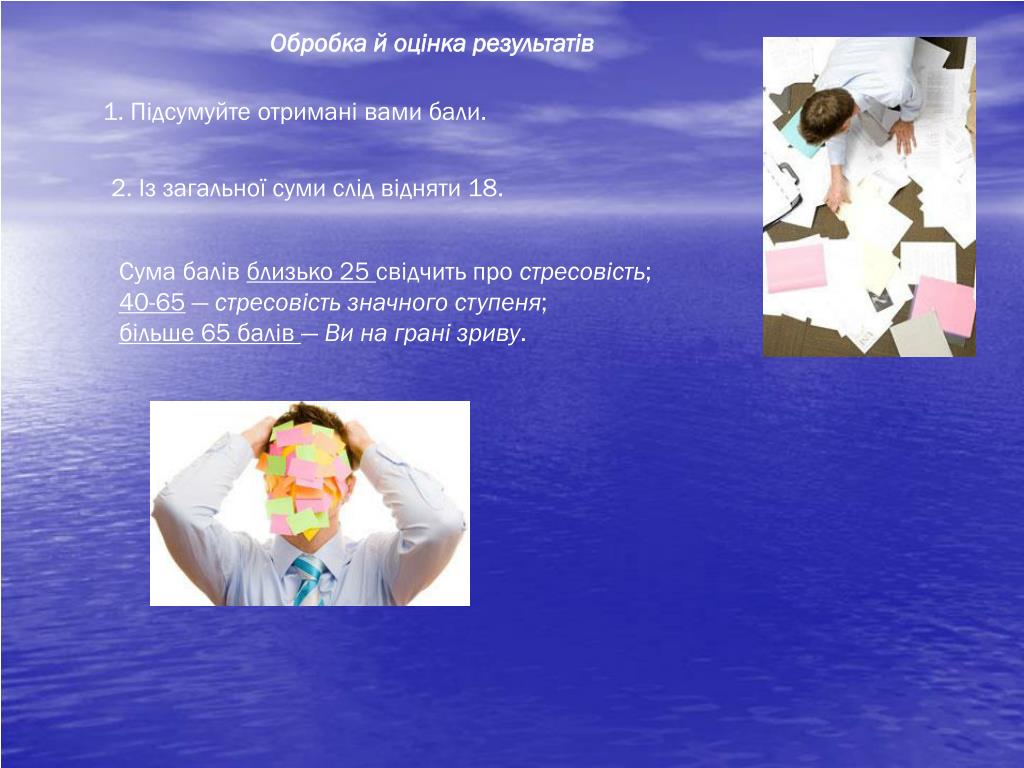 Обробка й оцінка результатів

1. Підсумуйте отримані вами бали.

2. Із загальної суми слід відняти 18.

Сума балів близько 25 свідчить про стресовість;
40-65 — стресовість значного ступеня;
більше 65 балів — Ви на грані зриву.